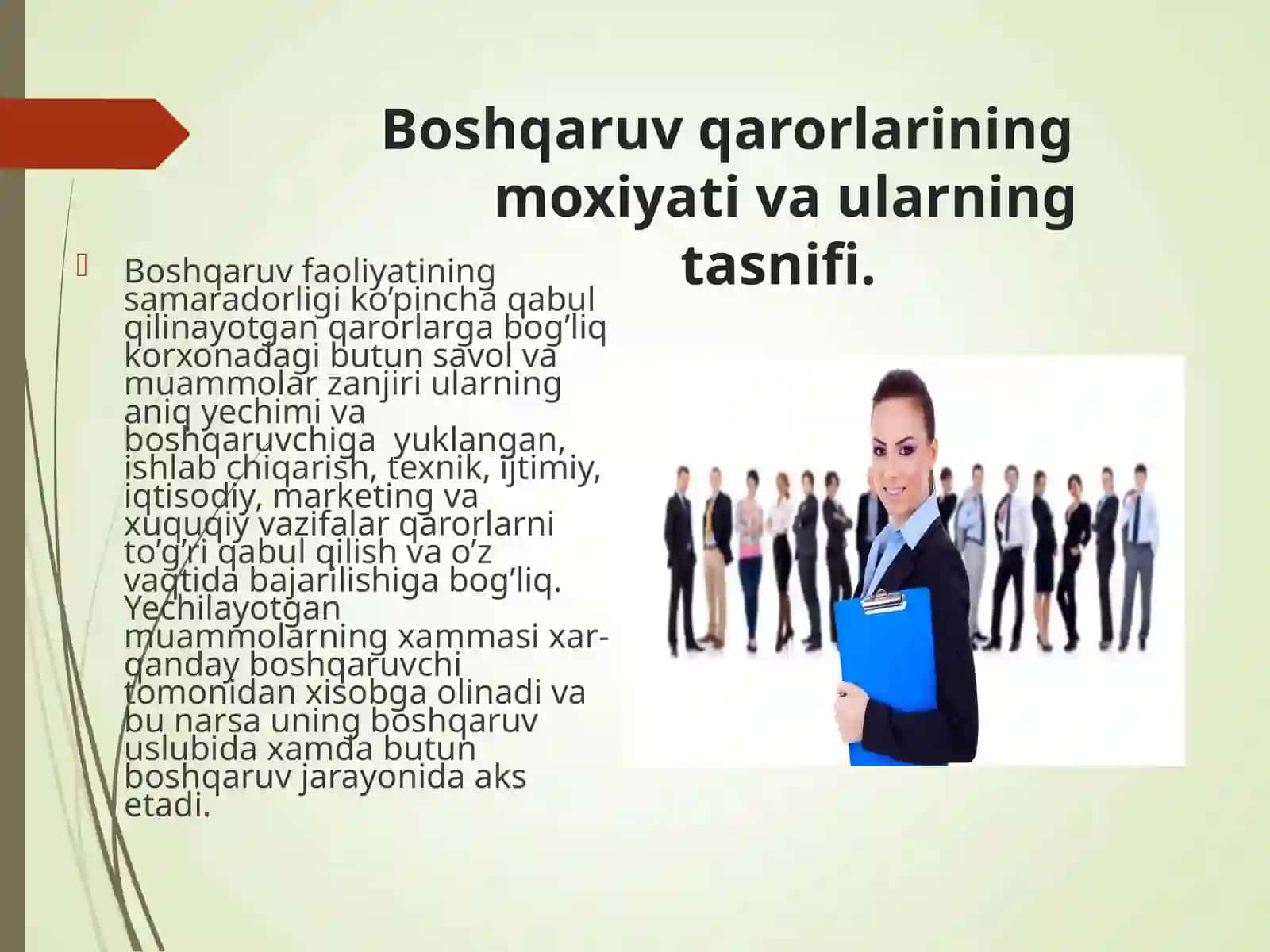 Boshqaruv qarorlarining moxiyati va ularning tasnifi.

Boshqaruv faoliyatining samaradorligi ko’pincha qabul qilinayotgan qarorlarga bog’liq korxonadagi butun savol va muammolar zanjiri ularning aniq yechimi va boshqaruvchiga  yuklangan, ishlab chiqarish, texnik, ijtimiy, iqtisodiy, marketing va xuquqiy vazifalar qarorlarni to’g’ri qabul qilish va o’z vaqtida bajarilishiga bog’liq. Yechilayotgan muammolarning xammasi xar-qanday boshqaruvchi tomonidan xisobga olinadi va bu narsa uning boshqaruv uslubida xamda butun boshqaruv jarayonida aks etadi.